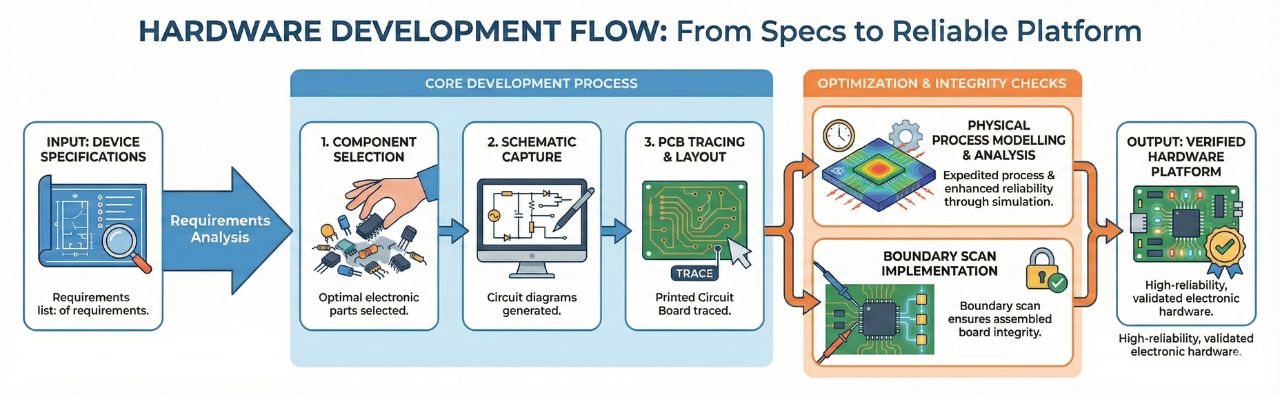 HARDWARE DEVELOPMENT FLOW: From Specs to Reliable Platform

INPUT: DEVICE SPECIFICATIONS

Requirements list: of requirements.

Requirements Analysis

CORE DEVELOPMENT PROCESS

1. COMPONENT SELECTION

Optimal electronic parts selected.

2. SCHEMATIC CAPTURE

Circuit diagrams generated.

3. PCB TRACING & LAYOUT

TRACE

Printed Circuit Board traced.

OPTIMIZATION & INTEGRITY CHECKS

PHYSICAL PROCESS MODELLING & ANALYSIS

Expedited process & enhanced reliability through simulation.

BOUNDARY SCAN IMPLEMENTATION

Boundary scan ensures assembled board integrity.

OUTPUT: VERIFIED HARDWARE PLATFORM

High-reliability, validated electronic hardware.

High-reliability, validated electronic hardware.